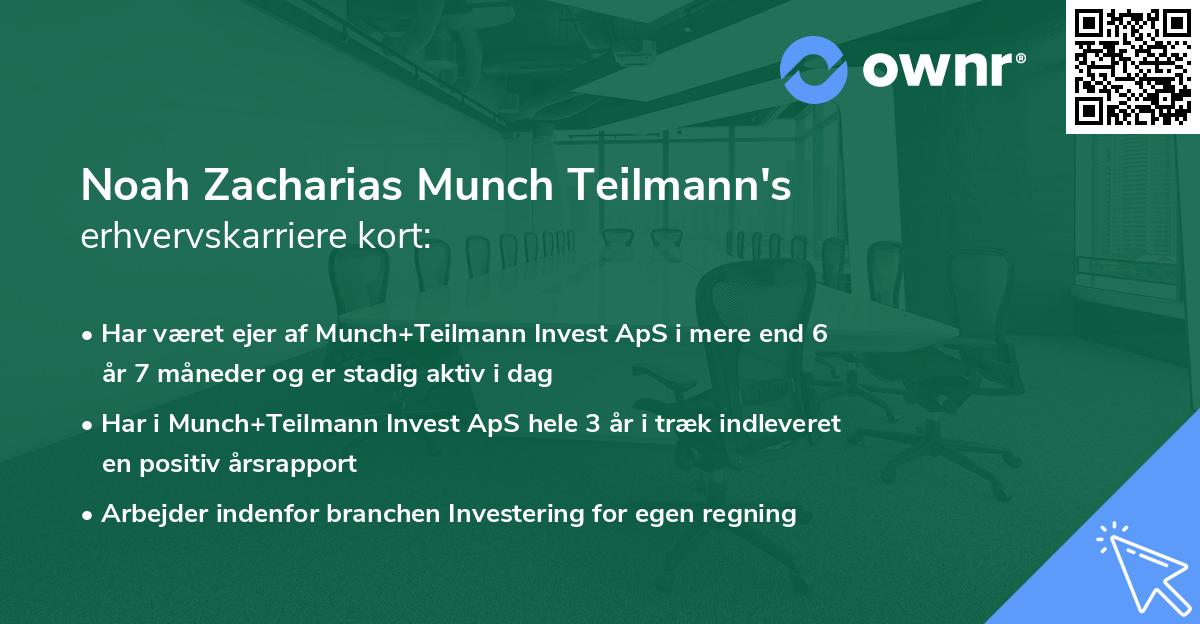 ownr®

Noah Zacharias Munch Teilmann's
erhvervskarriere kort:

• Har været ejer af Munch+Teilmann Invest ApS i mere end 6 år 7 måneder og er stadig aktiv i dag
• Har i Munch+Teilmann Invest ApS hele 3 år i træk indleveret en positiv årsrapport
• Arbejder indenfor branchen Investering for egen regning